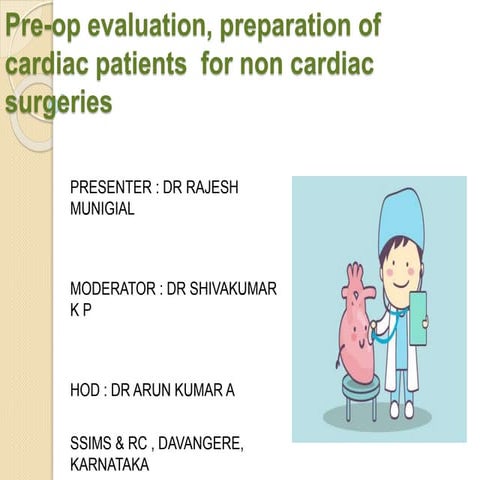 Pre-op evaluation, preparation of cardiac patients  for non cardiac surgeries

PRESENTER : DR RAJESH MUNIGIAL

MODERATOR : DR SHIVAKUMAR K P

HOD : DR ARUN KUMAR A

SSIMS & RC , DAVANGERE, KARNATAKA